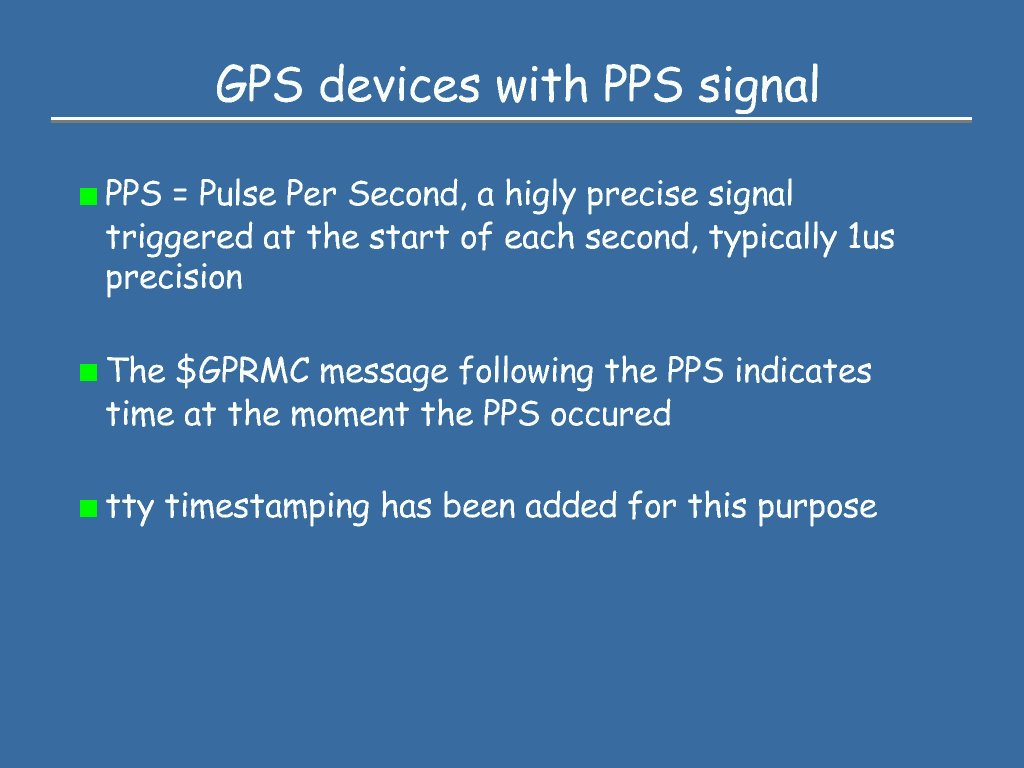 GPS devices with PPS signal

PPS = Pulse Per Second, a higly precise signal triggered at the start of each second, typically 1us precision

The \$GPRMC message following the PPS indicates time at the moment the PPS occured

tty timestamping has been added for this purpose